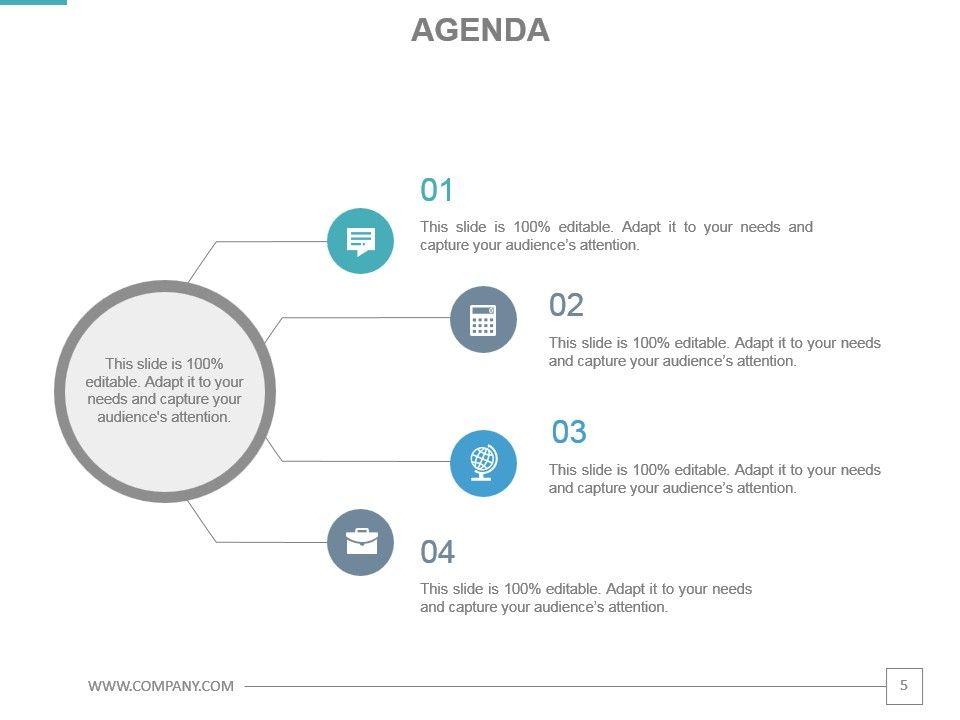 AGENDA

This slide is 100% editable. Adapt it to your needs and capture your audience's attention.

01

This slide is 100% editable. Adapt it to your needs and capture your audience's attention.

02

This slide is 100% editable. Adapt it to your needs and capture your audience's attention.

03

This slide is 100% editable. Adapt it to your needs and capture your audience's attention.

04

This slide is 100% editable. Adapt it to your needs and capture your audience's attention.

WWW.COMPANY.COM

5